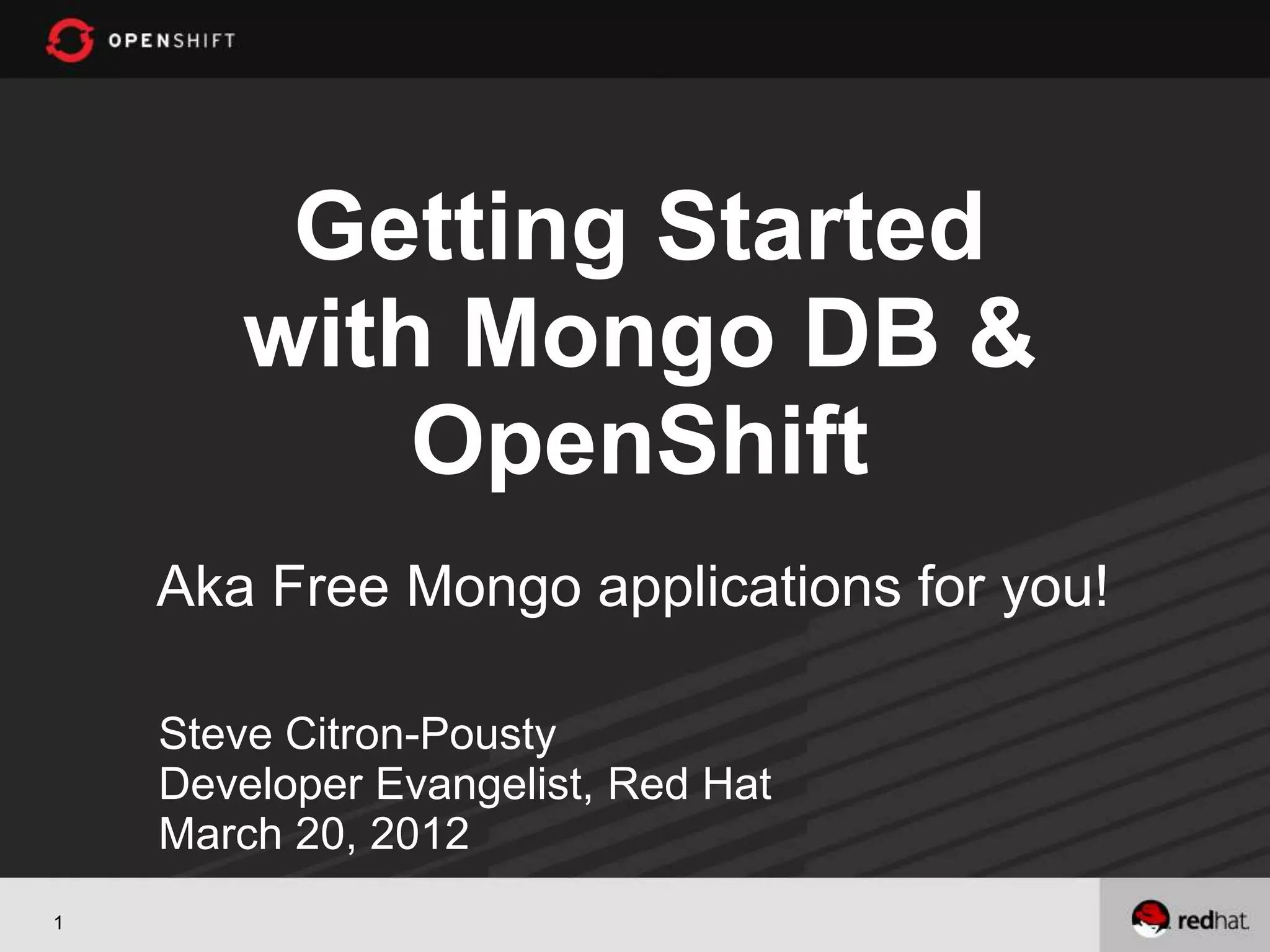 OPENSHIFT

Getting Started with Mongo DB & OpenShift

Aka Free Mongo applications for you!

Steve Citron-Pousty
Developer Evangelist, Red Hat
March 20, 2012

1

redhat.